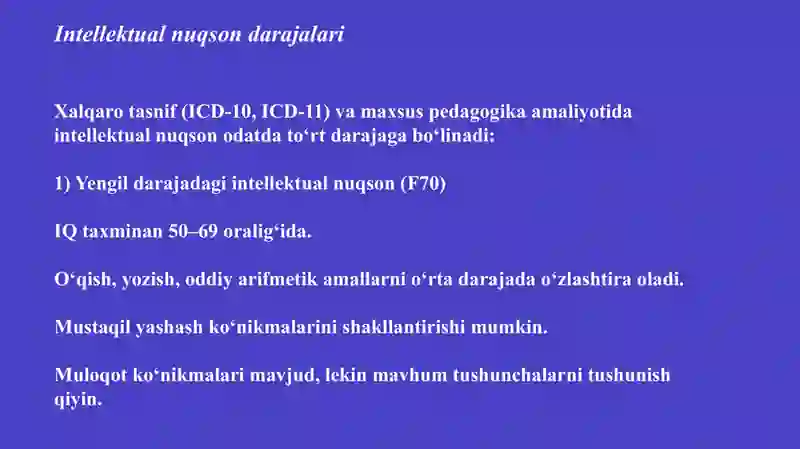 Intellektual nuqson darajalari

Xalqaro tasnif (ICD-10, ICD-11) va maxsus pedagogika amaliyotida intellektual nuqson odatda to‘rt darajaga bo‘linadi:

1) Yengil darajadagi intellektual nuqson (F70)

IQ taxminan 50–69 oralig‘ida.

O‘qish, yozish, oddiy arifmetik amallarni o‘rta darajada o‘zlashtira oladi.

Mustaqil yashash ko‘nikmalarini shakllantirishi mumkin.

Muloqot ko‘nikmalari mavjud, lekin mavhum tushunchalarni tushunish qiyin.